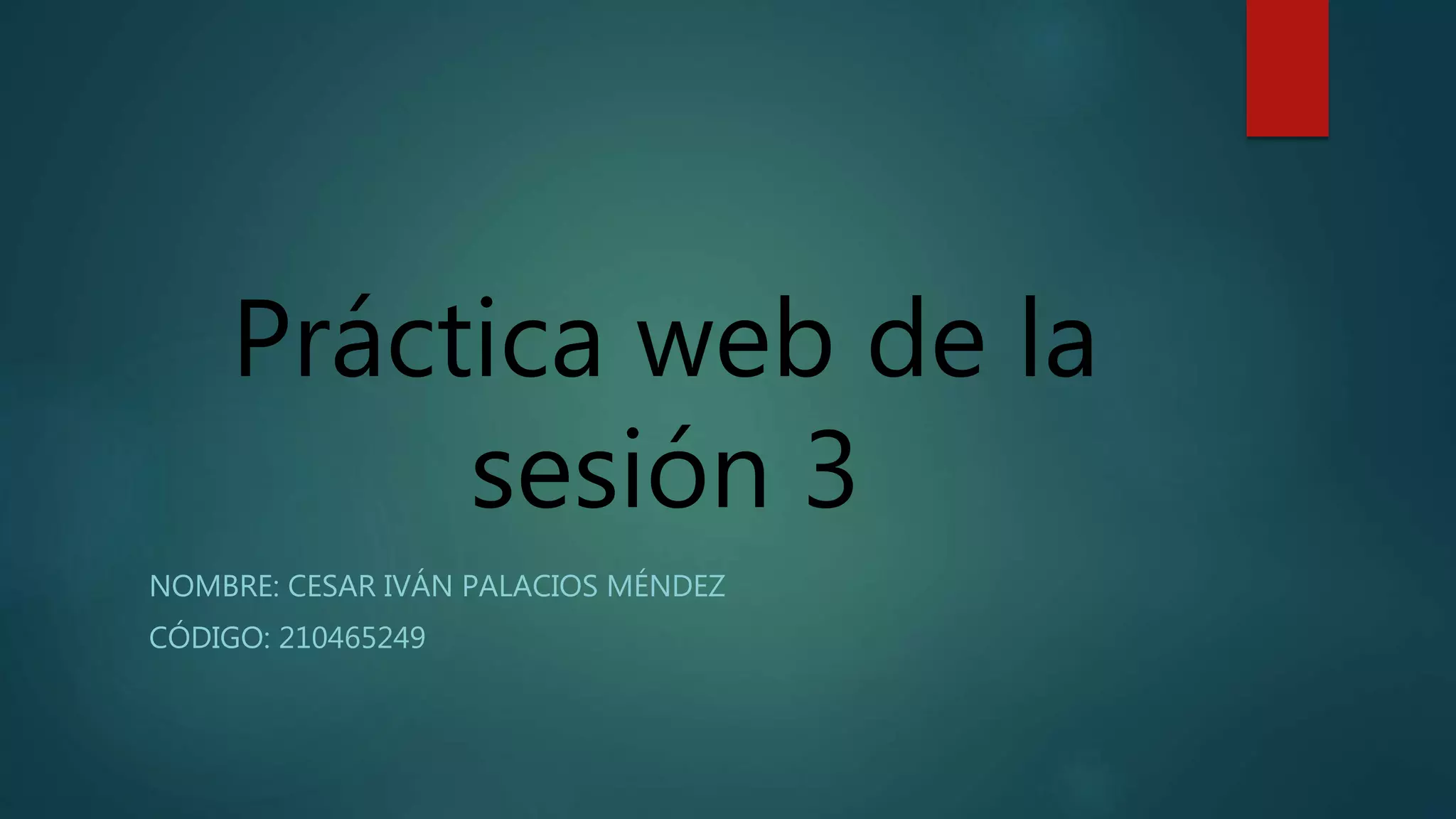 Práctica web de la sesión 3

NOMBRE: CESAR IVÁN PALACIOS MÉNDEZ

CÓDIGO: 210465249